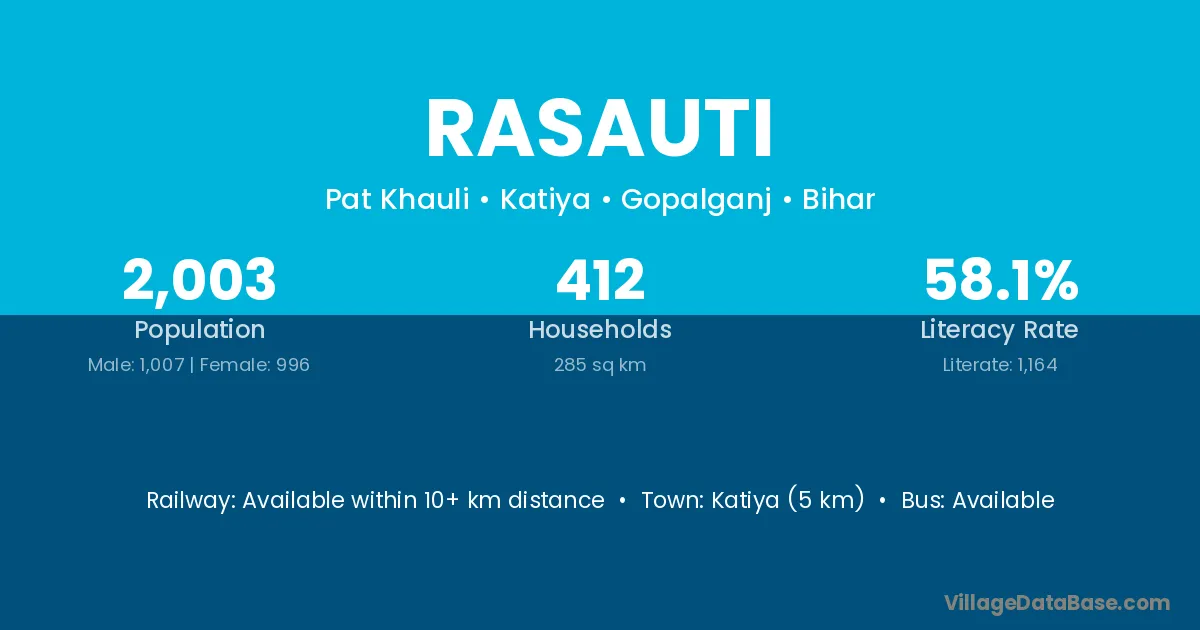 RASAUTI

Pat Khauli • Katiya • Gopalganj • Bihar

2,003
Population
Male: 1,007 | Female: 996

412
Households
285 sq km

58.1%
Literacy Rate
Literate: 1,164

Railway: Available within 10+ km distance • Town: Katiya (5 km) • Bus: Available

VillageDataBase.com